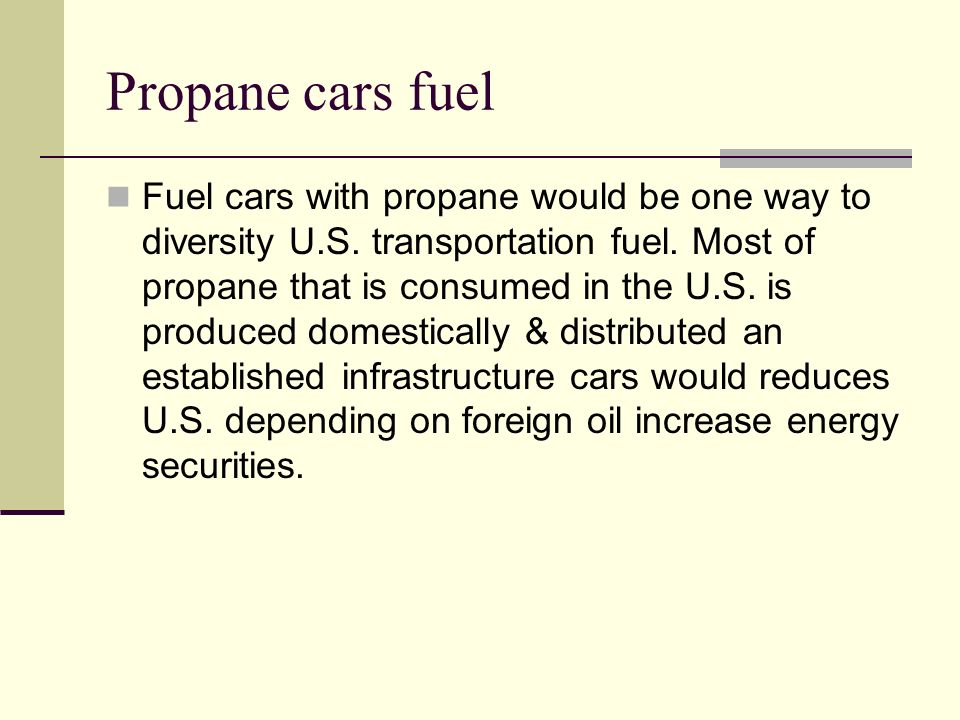 Propane cars fuel

Fuel cars with propane would be one way to diversity U.S. transportation fuel. Most of propane that is consumed in the U.S. is produced domestically & distributed an established infrastructure cars would reduces U.S. depending on foreign oil increase energy securities.